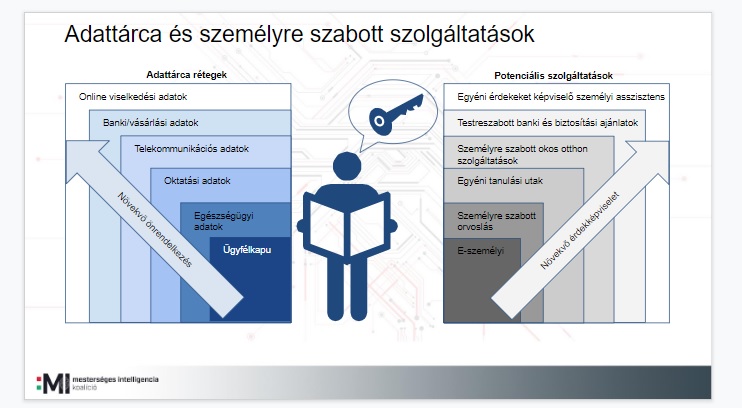 Adattárca és személyre szabott szolgáltatások

Adattárca rétegek

Online viselkedési adatok

Banki/vásárlási adatok

Telekommunikációs adatok

Oktatási adatok

Egészségügyi adatok

Ügyfélkapu

Növekvő önrendelkezés

Potenciális szolgáltatások

Egyéni érdekeket képviselő személyi asszisztens

Testreszabott banki és biztosítási ajánlatok

Személyre szabott okos otthon szolgáltatások

Egyéni tanulási utak

Személyre szabott orvoslás

E-személyi

Növekvő érdekképviselet

MI mesterséges intelligencia koalíció